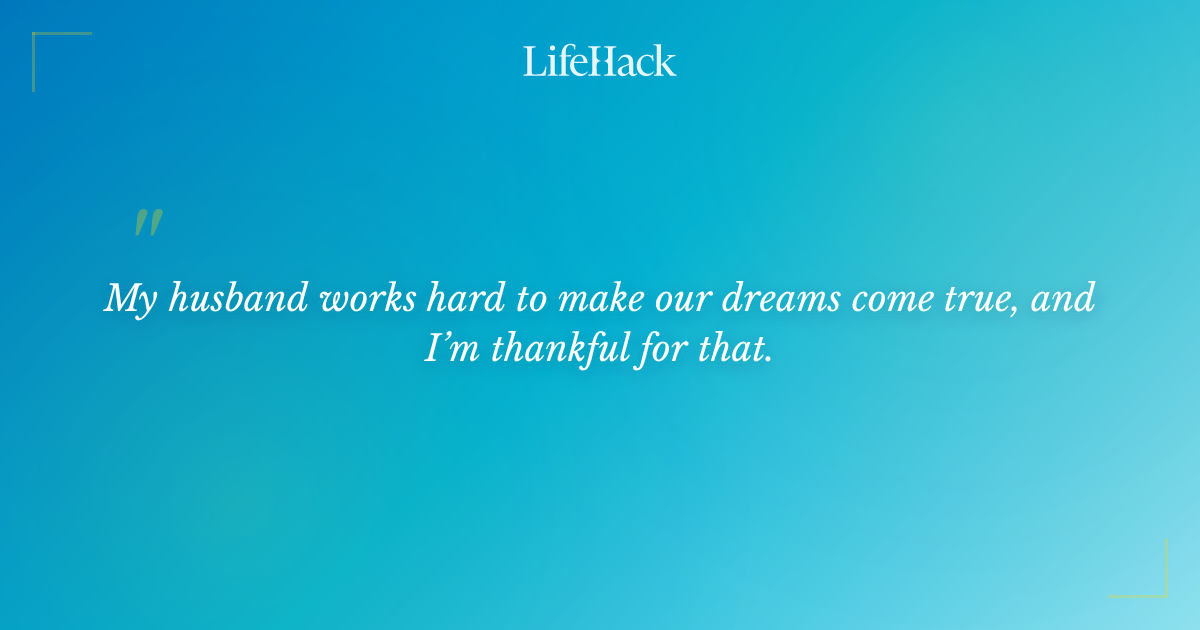 LifeHack

"

My husband works hard to make our dreams come true, and I'm thankful for that.